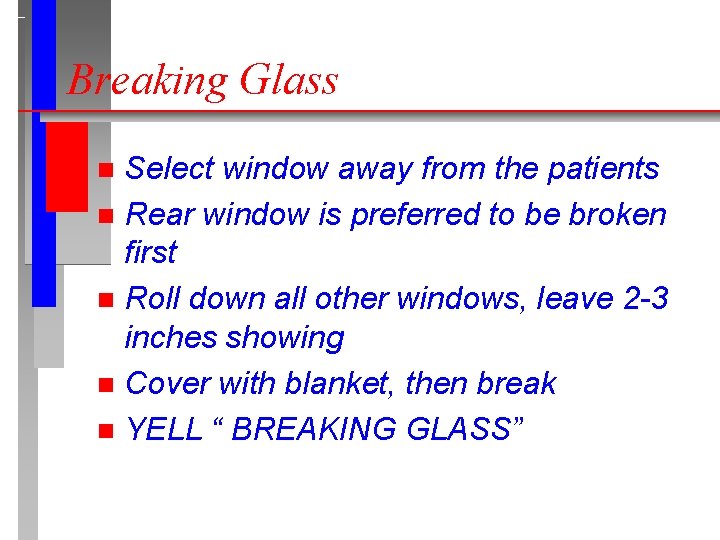 Breaking Glass

- Select window away from the patients
- Rear window is preferred to be broken first
- Roll down all other windows, leave 2-3 inches showing
- Cover with blanket, then break
- YELL “ BREAKING GLASS”